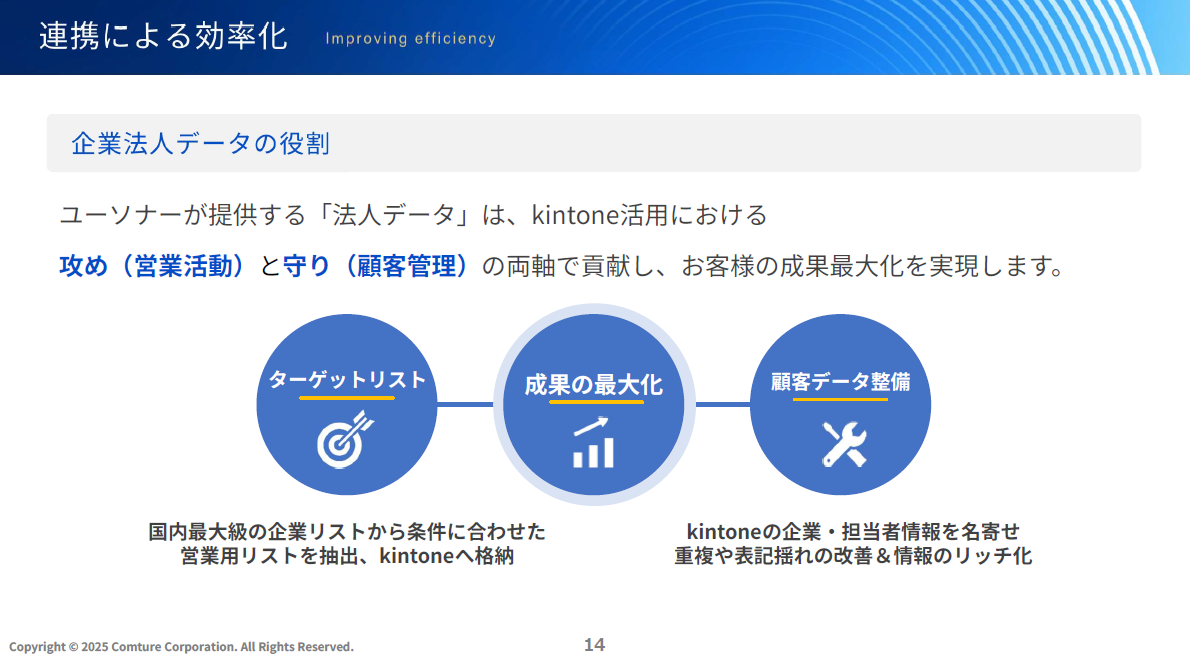 連携による効率化 Improving efficiency

企業法人データの役割

ユーソナーが提供する「法人データ」は、kintone活用における

攻め（営業活動）と守り（顧客管理）の両軸で貢献し、お客様の成果最大化を実現します。

ターゲットリスト

成果の最大化

顧客データ整備

国内最大級の企業リストから条件に合わせた営業用リストを抽出、kintoneへ格納

kintoneの企業・担当者情報を名寄せ 重複や表記揺れの改善＆情報のリッチ化

Copyright © 2025 Comture Corporation. All Rights Reserved.

14